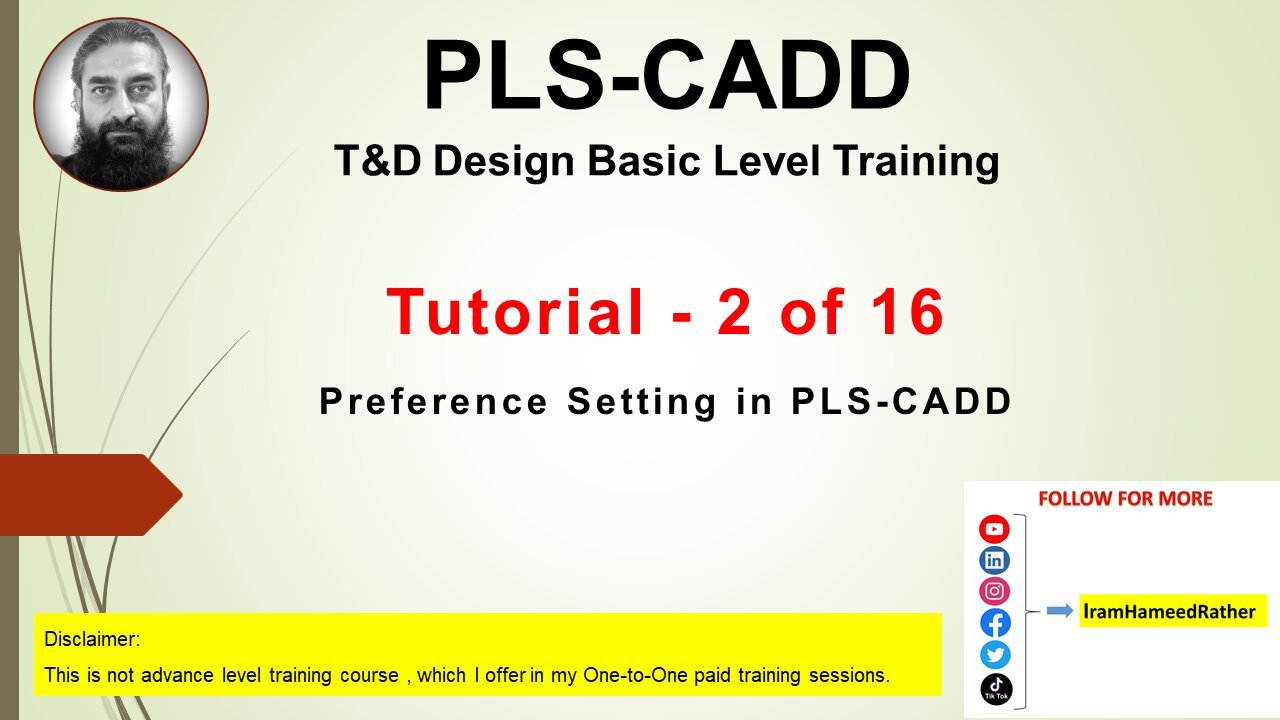 PLS-CADD
T&D Design Basic Level Training

Tutorial - 2 of 16

Preference Setting in PLS-CADD

FOLLOW FOR MORE

Tik Tok

IramHameedRather

Disclaimer:
This is not advance level training course , which I offer in my One-to-One paid training sessions.